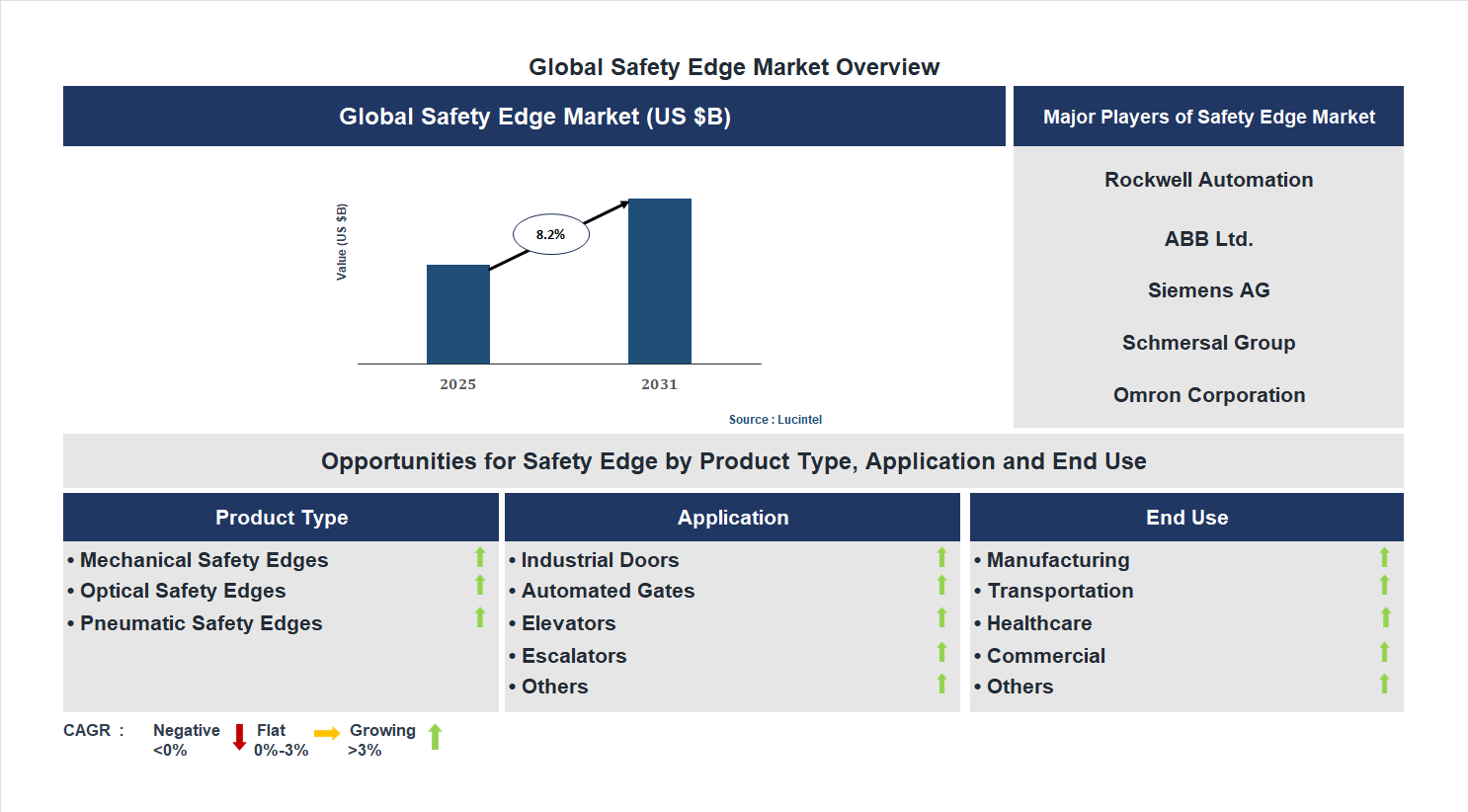 Global Safety Edge Market Overview

Global Safety Edge Market (US $B)

Value (US $B)

8.2%

2025

2031

Source : Lucintel

Major Players of Safety Edge Market

Rockwell Automation

ABB Ltd.

Siemens AG

Schmersal Group

Omron Corporation

Opportunities for Safety Edge by Product Type, Application and End Use

Product Type

• Mechanical Safety Edges
• Optical Safety Edges
• Pneumatic Safety Edges

Application

• Industrial Doors
• Automated Gates
• Elevators
• Escalators
• Others

End Use

• Manufacturing
• Transportation
• Healthcare
• Commercial
• Others

CAGR : Negative <0% Flat 0%-3% Growing >3%